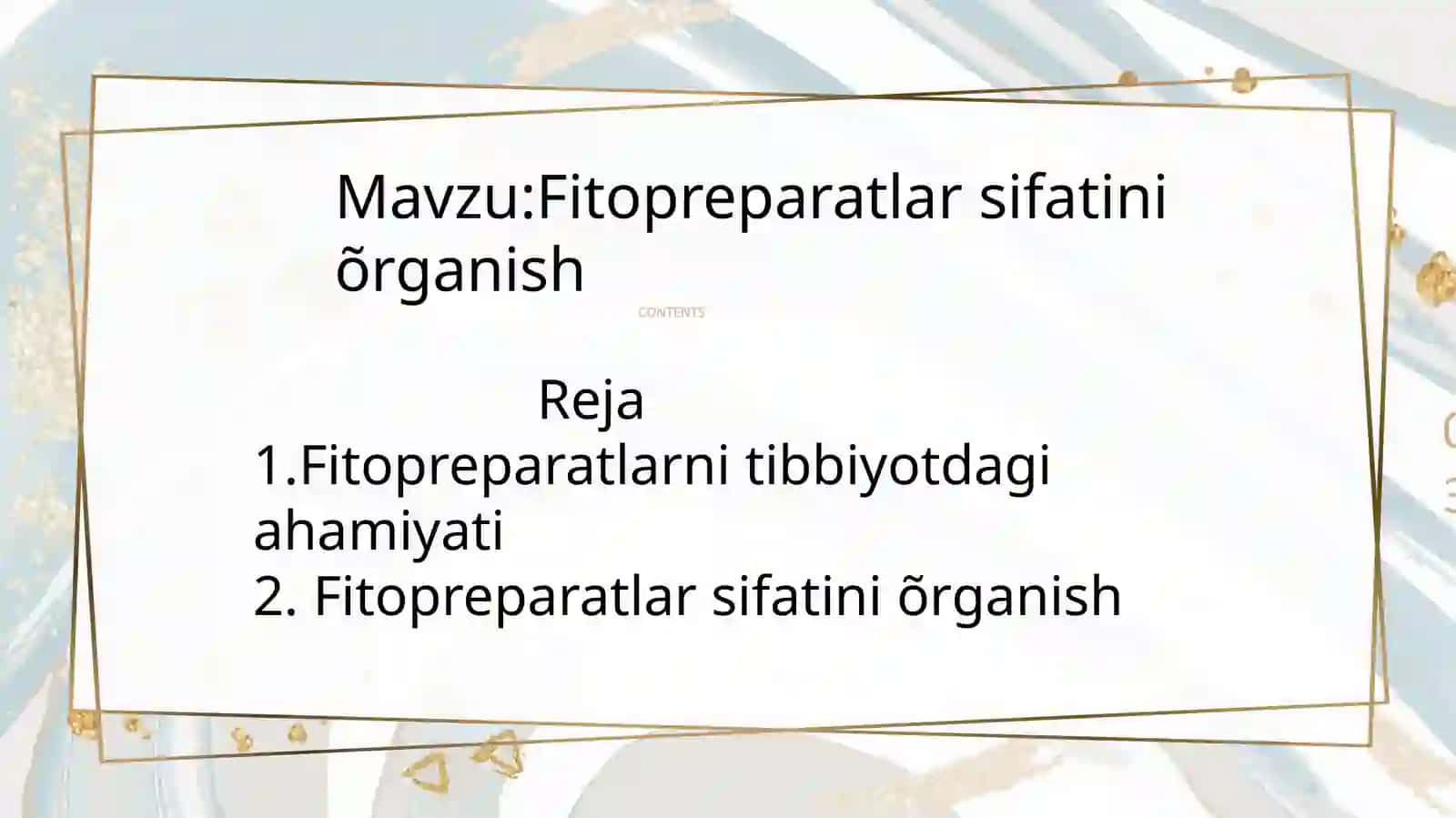 Mavzu:Fitopreparatlar sifatini õrganish

CONTENTS

Reja
1.Fitopreparatlarni tibbiyotdagi ahamiyati
2. Fitopreparatlar sifatini õrganish